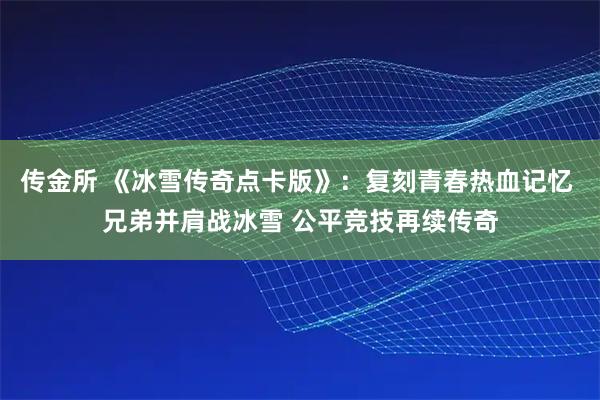 传金所 《冰雪传奇点卡版》：复刻青春热血记忆 兄弟并肩战冰雪 公平竞技再续传奇